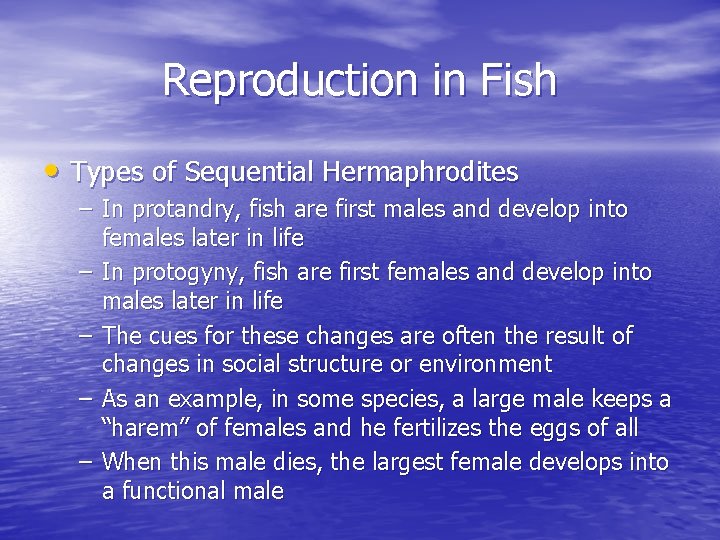 Reproduction in Fish

• Types of Sequential Hermaphrodites
– In protandry, fish are first males and develop into females later in life
– In protogyny, fish are first females and develop into males later in life
– The cues for these changes are often the result of changes in social structure or environment
– As an example, in some species, a large male keeps a “harem” of females and he fertilizes the eggs of all
– When this male dies, the largest female develops into a functional male